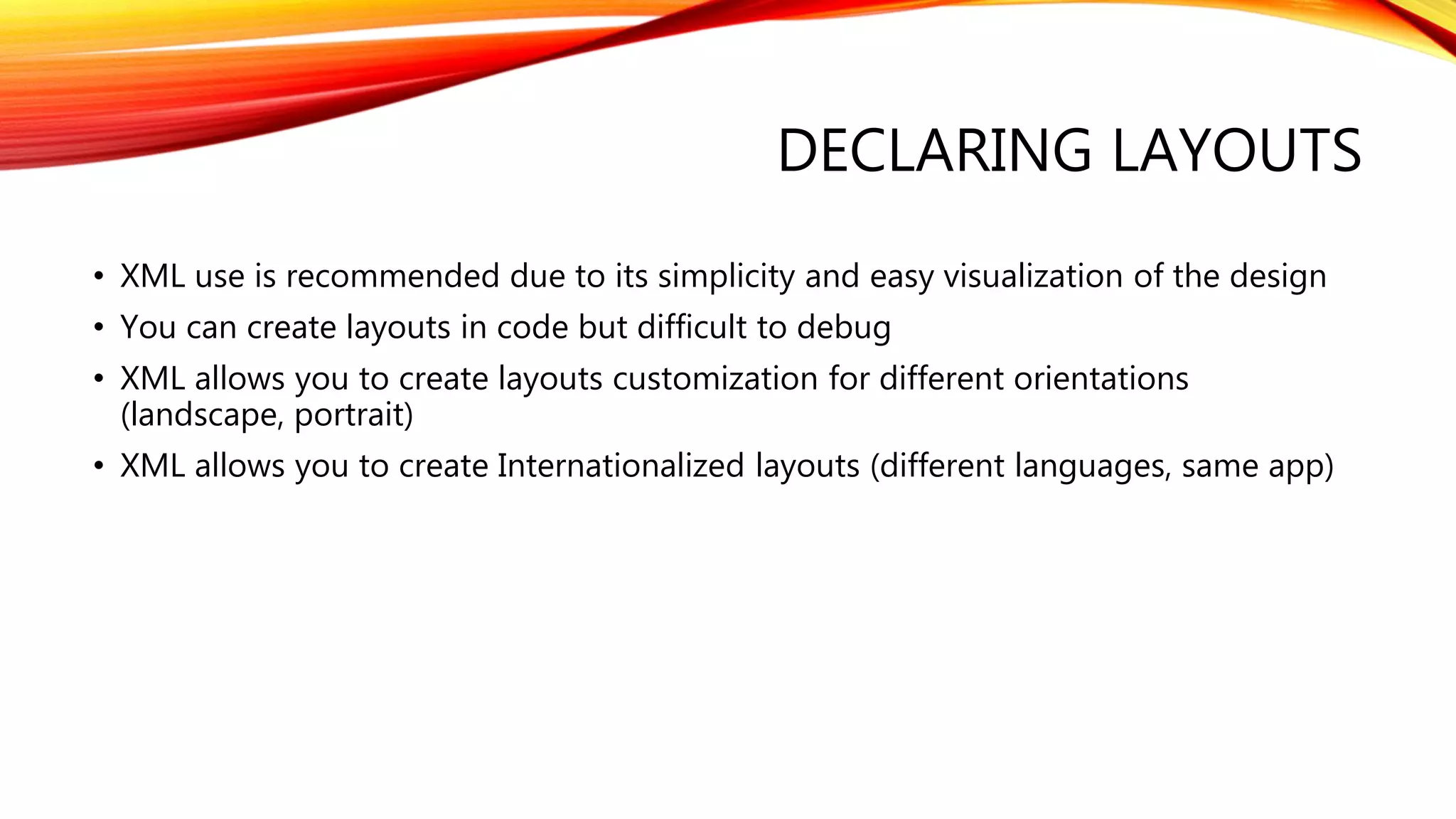 DECLARING LAYOUTS

• XML use is recommended due to its simplicity and easy visualization of the design

• You can create layouts in code but difficult to debug

• XML allows you to create layouts customization for different orientations (landscape, portrait)

• XML allows you to create Internationalized layouts (different languages, same app)